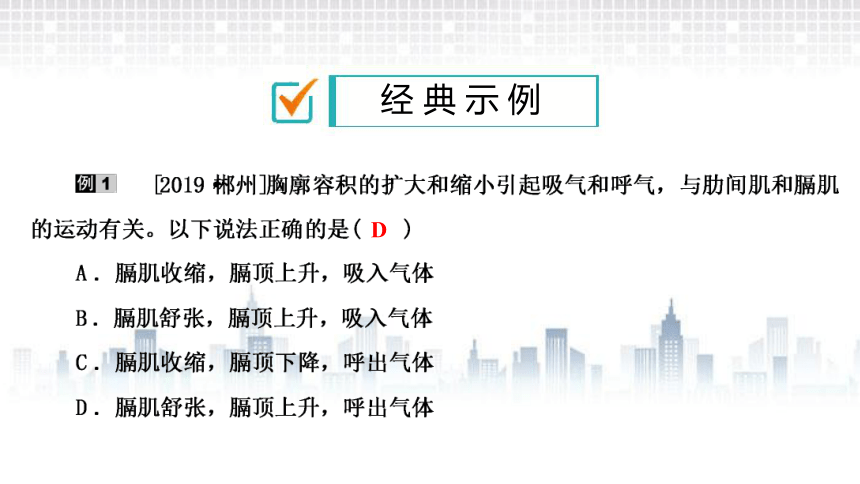 经典示例

例1　[2019 郴州]胸廓容积的扩大和缩小引起吸气和呼气，与肋间肌和膈肌的运动有关。以下说法正确的是( D )

A．膈肌收缩，膈顶上升，吸入气体

B．膈肌舒张，膈顶上升，吸入气体

C．膈肌收缩，膈顶下降，呼出气体

D．膈肌舒张，膈顶上升，呼出气体